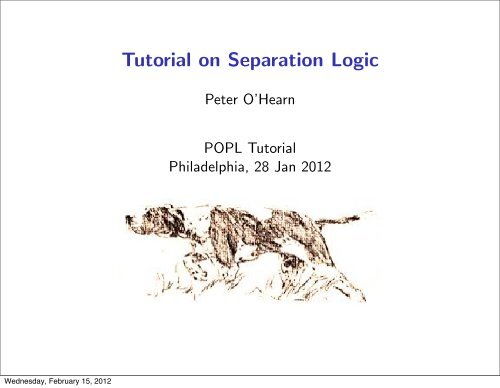 Tutorial on Separation Logic

Peter O'Hearn

POPL Tutorial
Philadelphia, 28 Jan 2012

Wednesday, February 15, 2012